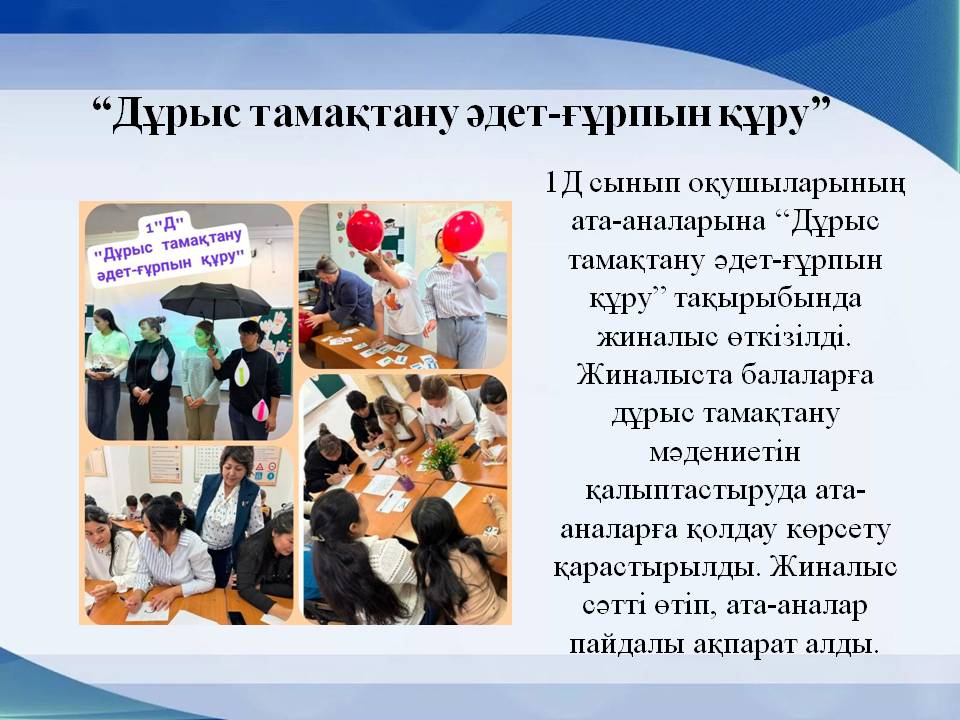 “Дұрыс тамақтану әдет-ғұрпын құру”

1"Д"
"Дұрыс тамақтану әдет-ғұрпын құру"

1Д сынып оқушыларының ата-аналарына “Дұрыс тамақтану әдет-ғұрпын құру” тақырыбында жиналыс өткізілді. Жиналыста балаларға дұрыс тамақтану мәдениетін қалыптастыруда ата-аналарға қолдау көрсету қарастырылды. Жиналыс сәтті өтіп, ата-аналар пайдалы ақпарат алды.